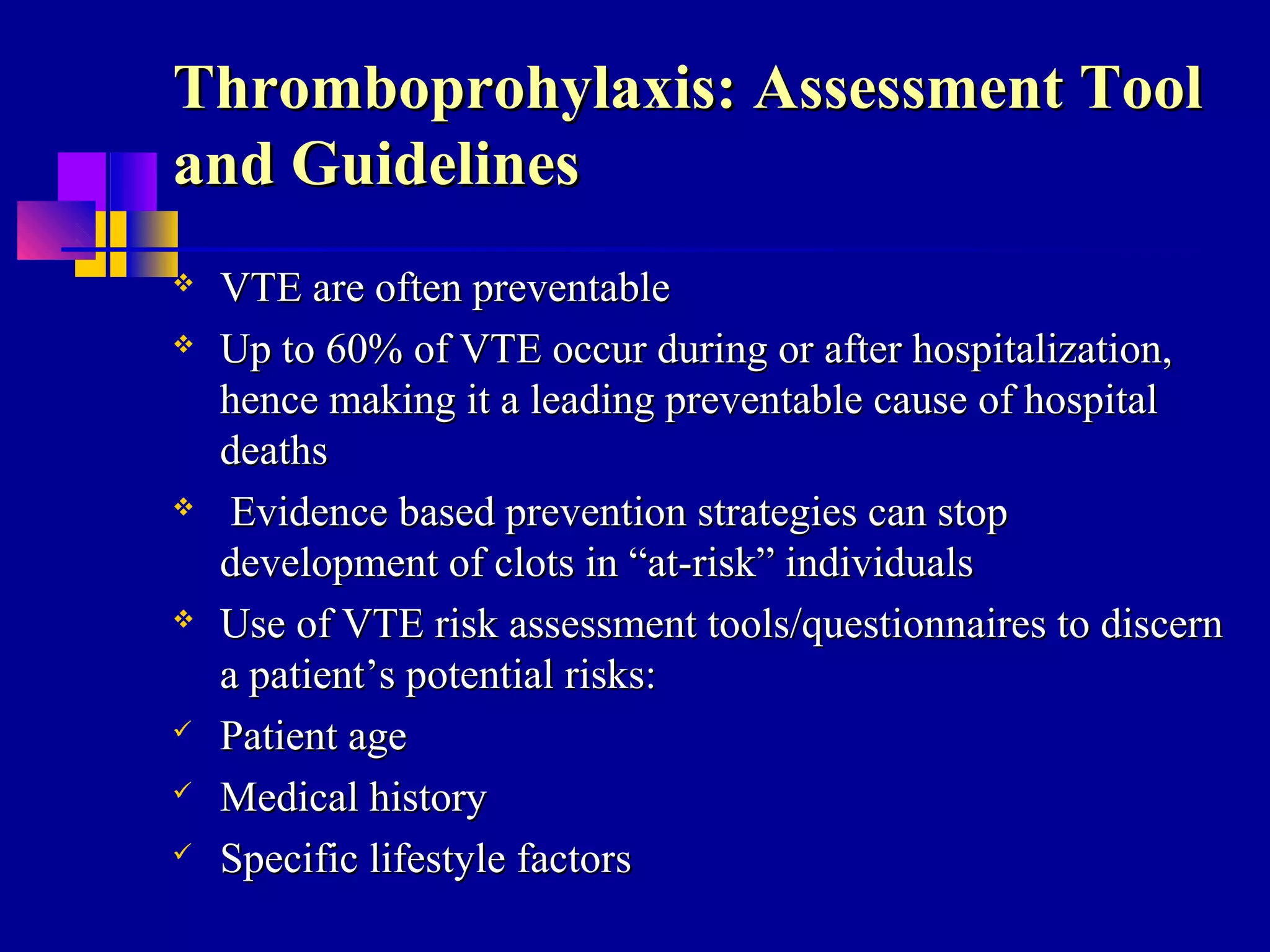 Thromboprohylaxis: Assessment Tool and Guidelines

❖ VTE are often preventable

❖ Up to 60% of VTE occur during or after hospitalization, hence making it a leading preventable cause of hospital deaths

❖ Evidence based prevention strategies can stop development of clots in “at-risk” individuals

❖ Use of VTE risk assessment tools/questionnaires to discern a patient’s potential risks:

✓ Patient age

✓ Medical history

✓ Specific lifestyle factors